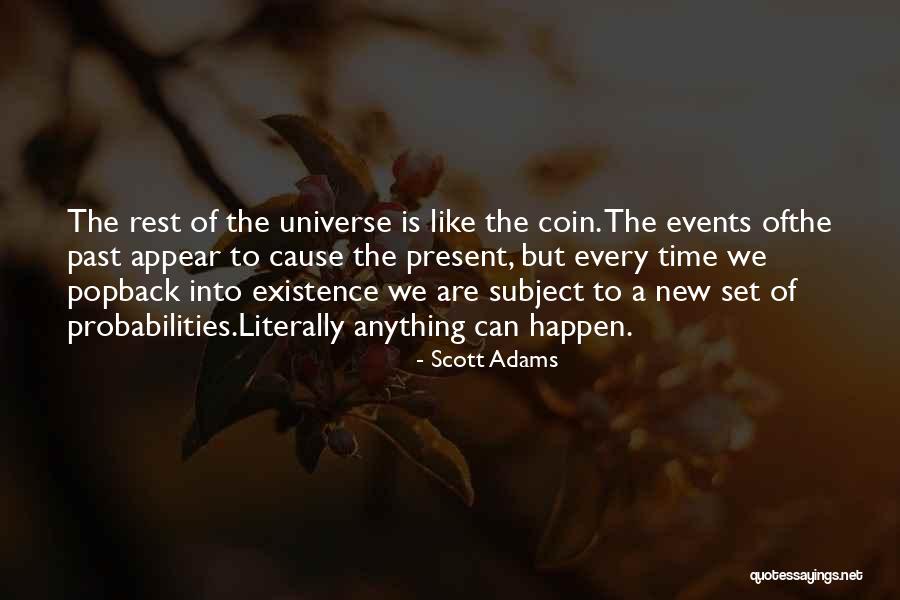 The rest of the universe is like the coin. The events ofthe past appear to cause the present, but every time we popback into existence we are subject to a new set of probabilities.Literally anything can happen.

- Scott Adams

quotessayings.net